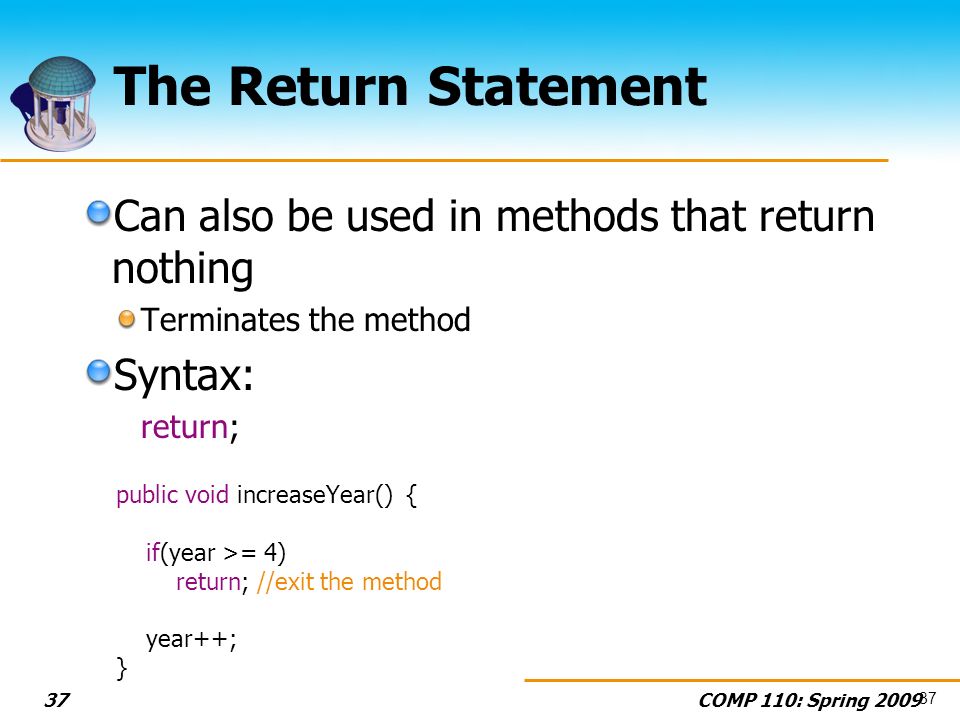 The Return Statement

Can also be used in methods that return nothing

Terminates the method

Syntax:

return;

public void increaseYear() {

if(year >= 4)
return; //exit the method

year++;
}

37

COMP 110: Spring 2009

37